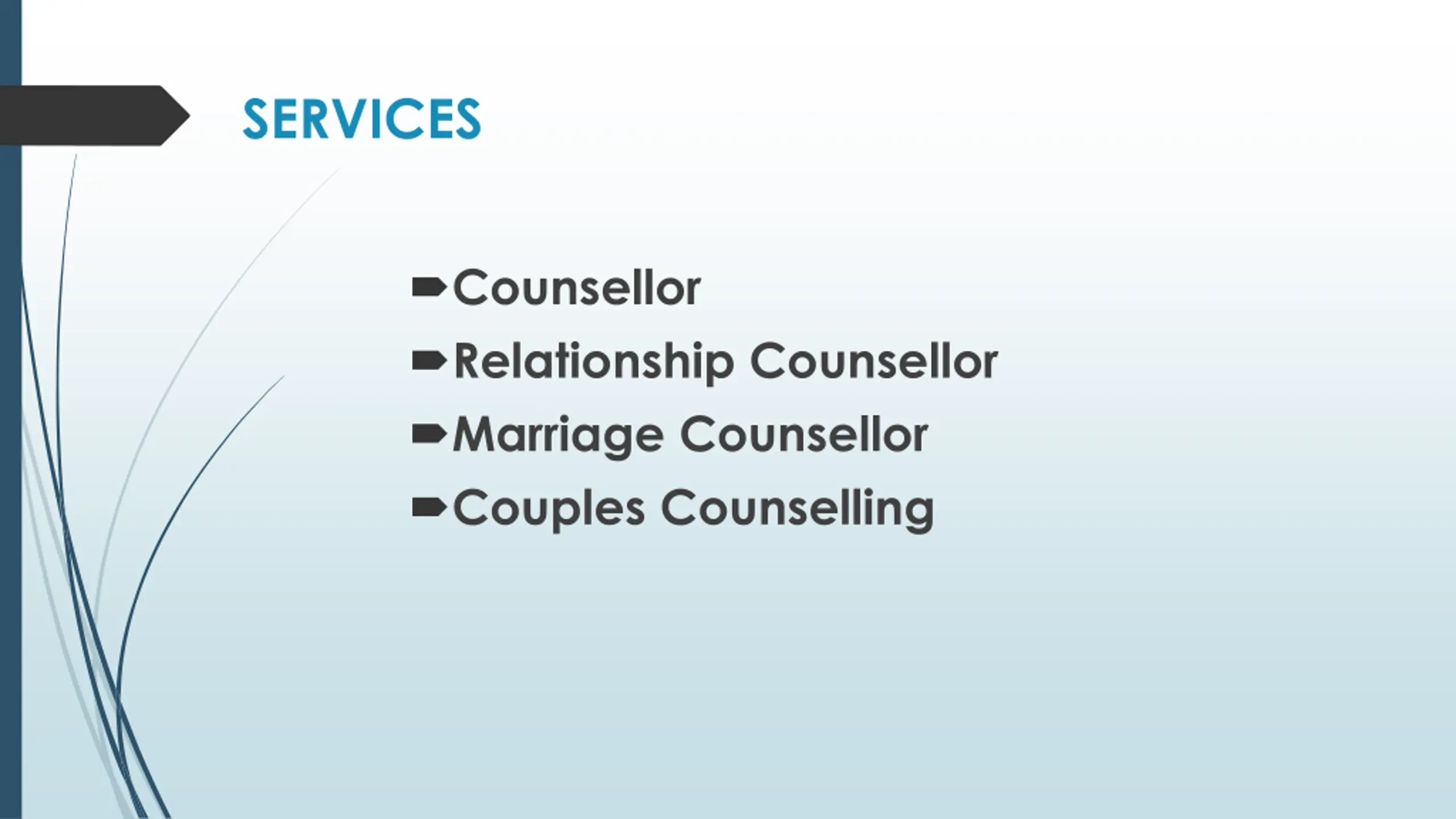 SERVICES

Counsellor
Relationship Counsellor
Marriage Counsellor
Couples Counselling